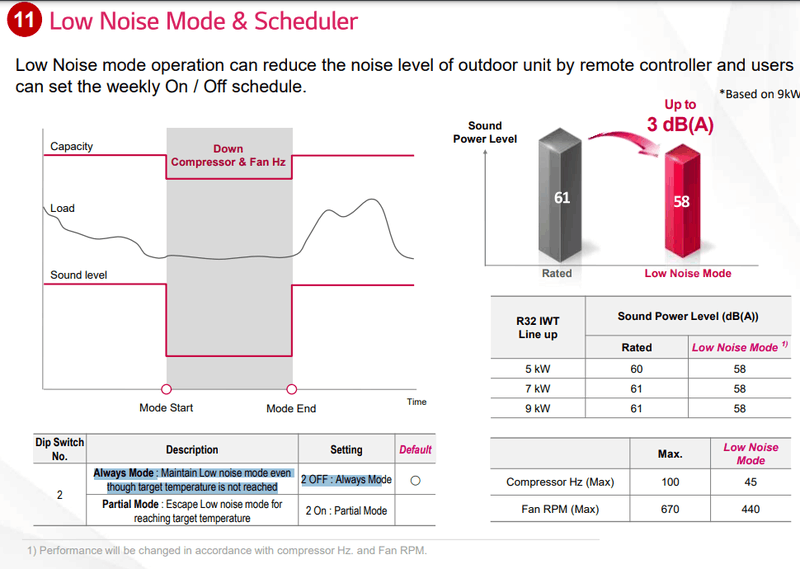 11 Low Noise Mode & Scheduler

Low Noise mode operation can reduce the noise level of outdoor unit by remote controller and users can set the weekly On / Off schedule.

*Based on 9kW

Capacity
Down
Compressor & Fan Hz
Load
Sound level
Mode Start
Mode End
Time

Sound Power Level
Up to
3 dB(A)
61
58
Rated
Low Noise Mode

| R32 IWT Line up | Sound Power Level (dB(A)) | |
|---|---|---|
| | Rated | Low Noise Mode $^{1)}$ |
| 5 kW | 60 | 58 |
| 7 kW | 61 | 58 |
| 9 kW | 61 | 58 |

| Dip Switch No. | Description | Setting | Default |
|---|---|---|---|
| 2 | Always Mode : Maintain Low noise mode even though target temperature is not reached | 2 OFF : Always Mode | ○ |
| | Partial Mode : Escape Low noise mode for reaching target temperature | 2 On : Partial Mode | |

| | Max. | Low Noise Mode |
|---|---|---|
| Compressor Hz (Max) | 100 | 45 |
| Fan RPM (Max) | 670 | 440 |

1) Performance will be changed in accordance with compressor Hz. and Fan RPM.